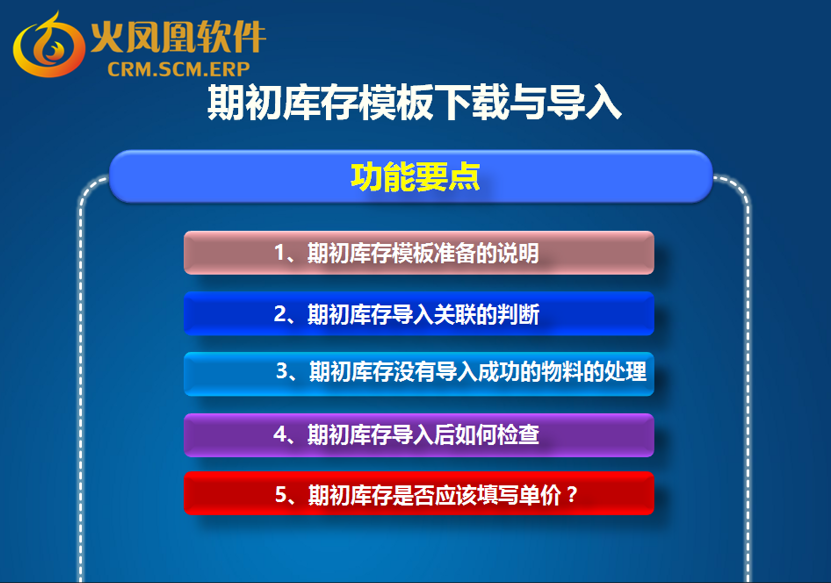 火凤凰软件
CRM.SCM.ERP

期初库存模板下载与导入

功能要点

1、期初库存模板准备的说明

2、期初库存导入关联的判断

3、期初库存没有导入成功的物料的处理

4、期初库存导入后如何检查

5、期初库存是否应该填写单价？